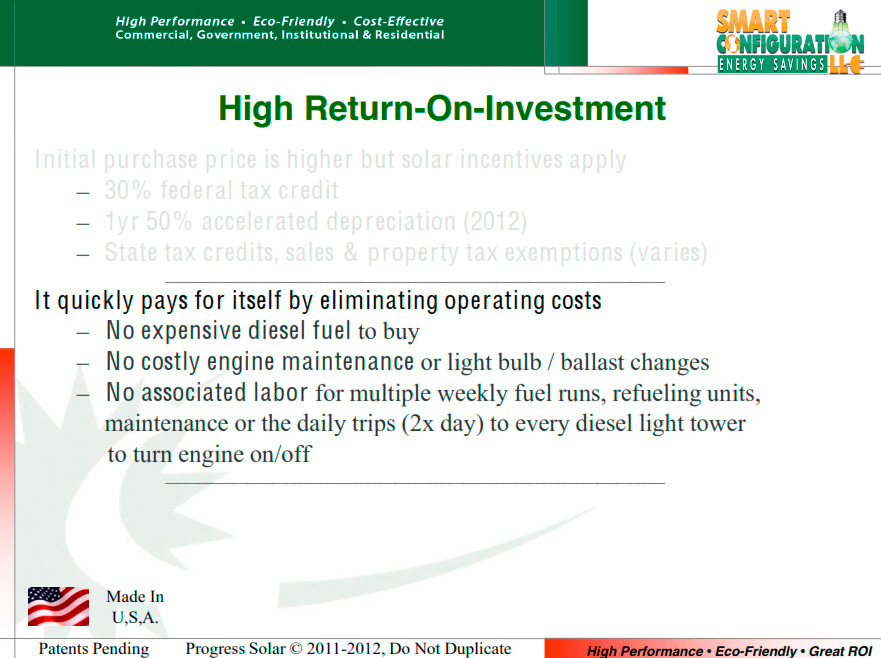 High Performance • Eco-Friendly • Cost-Effective
Commercial, Government, Institutional & Residential

SMART CONFIGURATION ENERGY SAVINGS LLC

High Return-On-Investment

Initial purchase price is higher but solar incentives apply
– 30% federal tax credit
– 1yr 50% accelerated depreciation (2012)
– State tax credits, sales & property tax exemptions (varies)

It quickly pays for itself by eliminating operating costs
– No expensive diesel fuel to buy
– No costly engine maintenance or light bulb / ballast changes
– No associated labor for multiple weekly fuel runs, refueling units, maintenance or the daily trips (2x day) to every diesel light tower to turn engine on/off

Made In U,S,A.

Patents Pending Progress Solar © 2011-2012, Do Not Duplicate

High Performance • Eco-Friendly • Great ROI